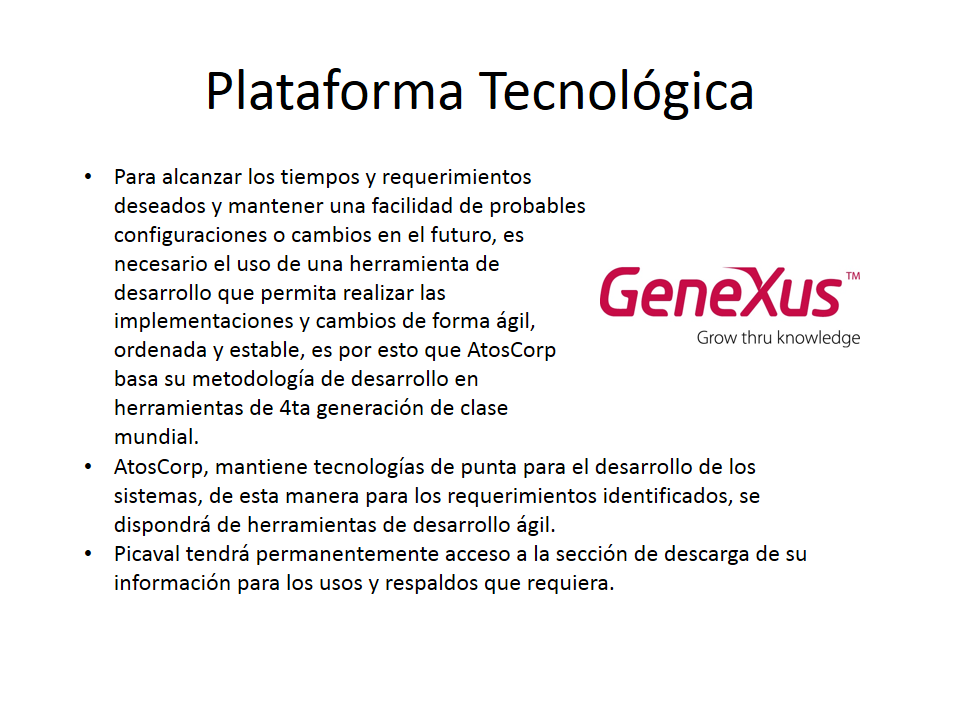 Plataforma Tecnológica

• Para alcanzar los tiempos y requerimientos deseados y mantener una facilidad de probables configuraciones o cambios en el futuro, es necesario el uso de una herramienta de desarrollo que permita realizar las implementaciones y cambios de forma ágil, ordenada y estable, es por esto que AtosCorp basa su metodología de desarrollo en herramientas de 4ta generación de clase mundial.

GeneXus™
Grow thru knowledge

• AtosCorp, mantiene tecnologías de punta para el desarrollo de los sistemas, de esta manera para los requerimientos identificados, se dispondrá de herramientas de desarrollo ágil.
• Picaval tendrá permanentemente acceso a la sección de descarga de su información para los usos y respaldos que requiera.